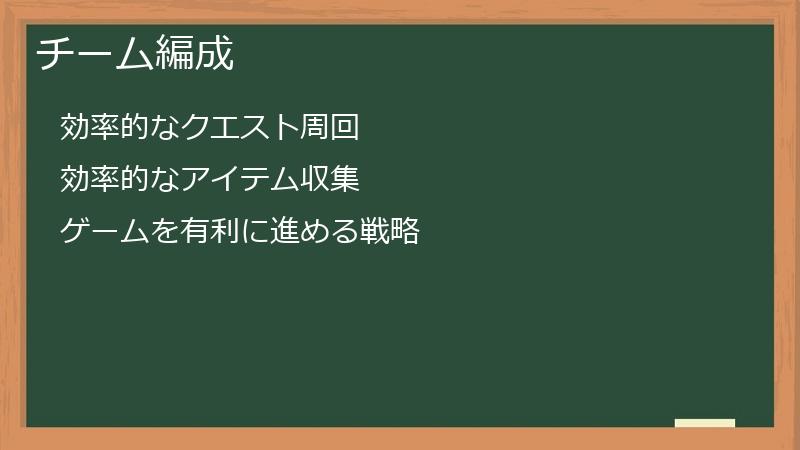 チーム編成

効率的なクエスト周回

効率的なアイテム収集

ゲームを有利に進める戦略